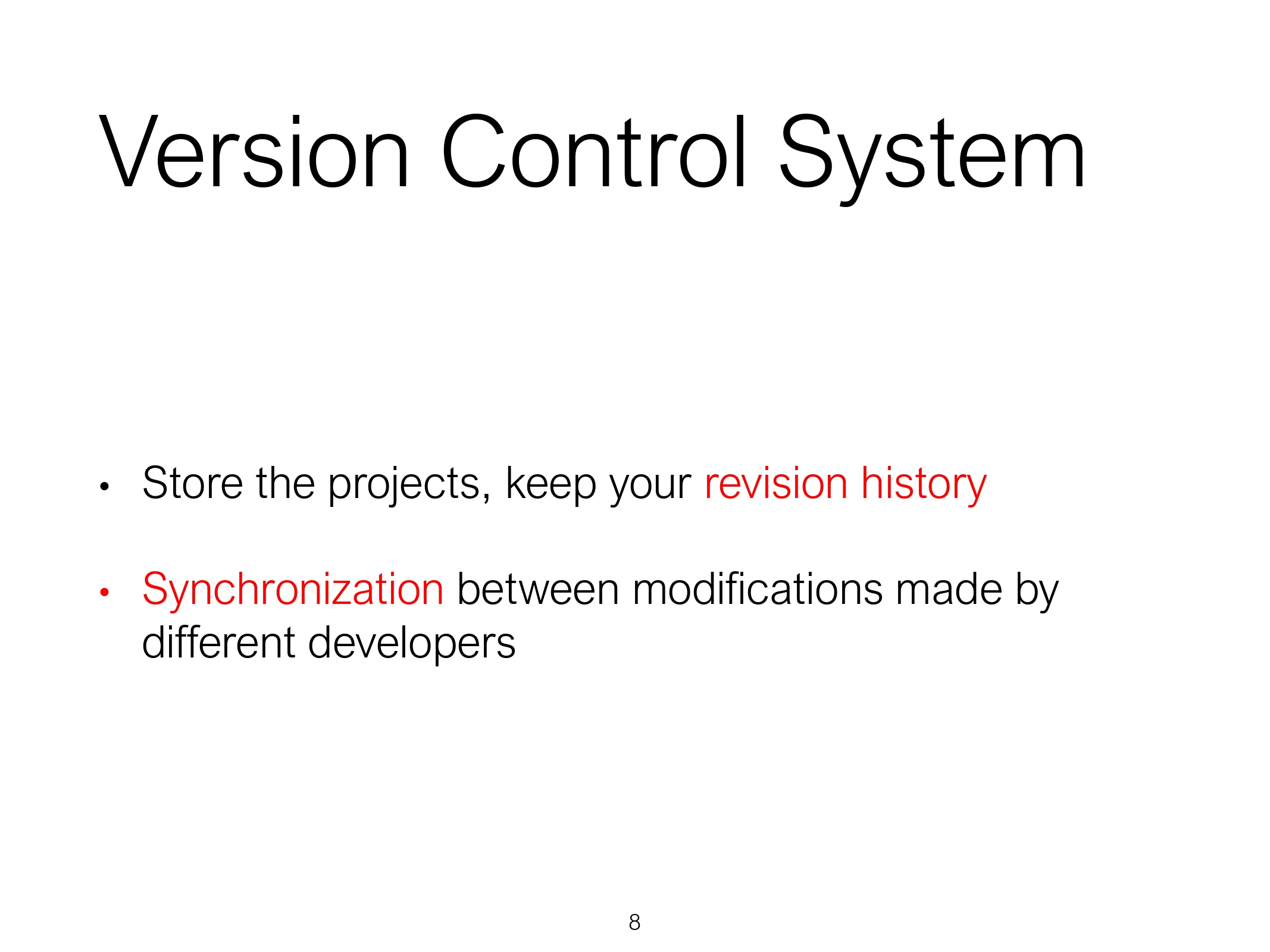 Version Control System

• Store the projects, keep your revision history

• Synchronization between modifications made by different developers

8